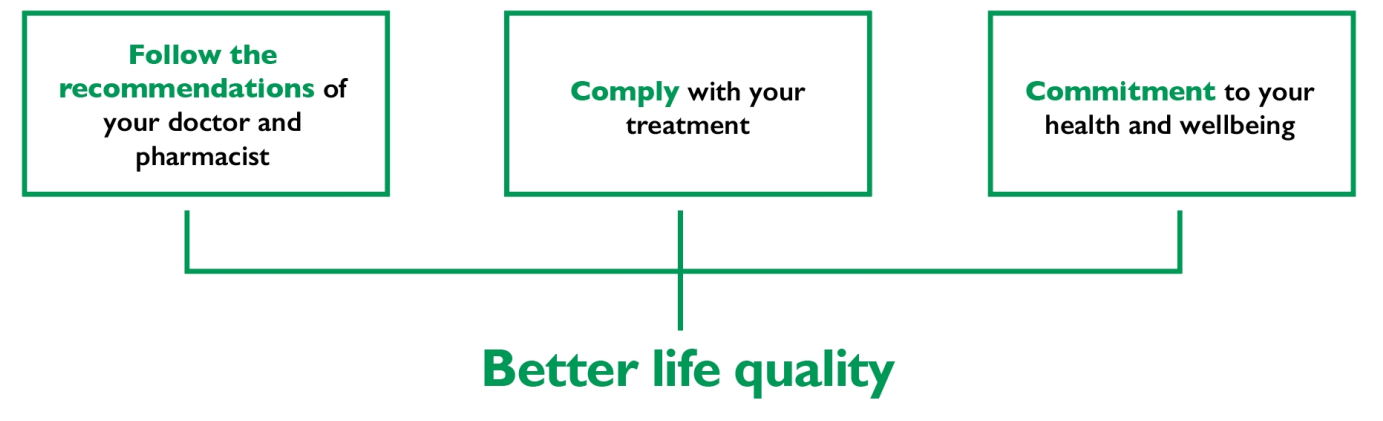 Follow the recommendations of your doctor and pharmacist

Comply with your treatment

Commitment to your health and wellbeing

Better life quality